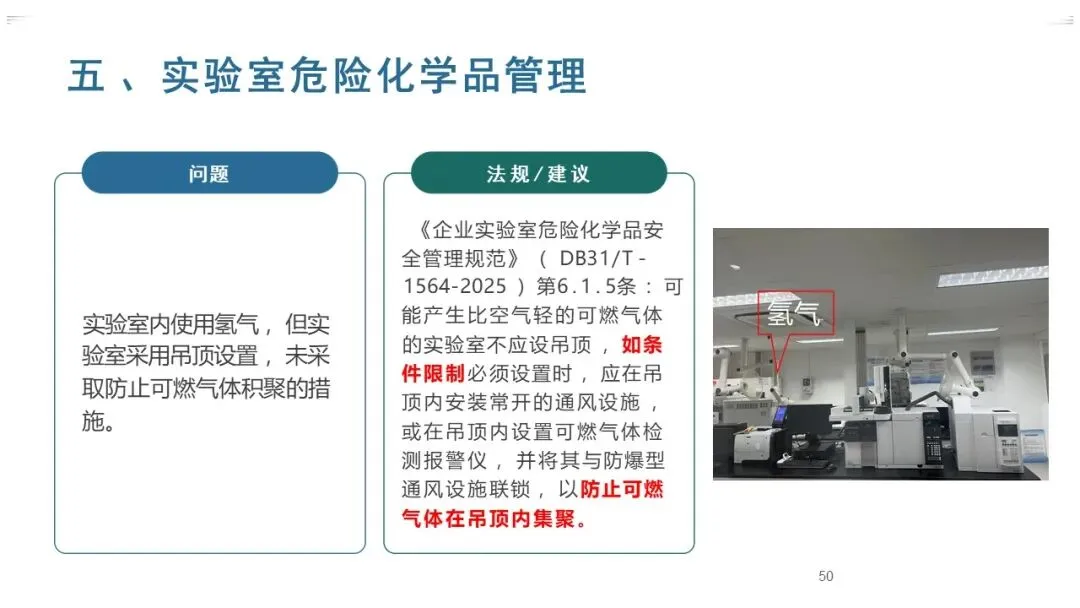 五、实验室危险化学品管理

问题

实验室内使用氢气，但实验室采用吊顶设置，未采取防止可燃气体积聚的措施。

法规/建议

《企业实验室危险化学品安全管理规范》（DB31/T-1564-2025）第6.1.5条：可能产生比空气轻的可燃气体的实验室不应设吊顶，如条件限制必须设置时，应在吊顶内安装常开的通风设施，或在吊顶内设置可燃气体检测报警仪，并将其与防爆型通风设施联锁，以防止可燃气体在吊顶内集聚。

氢气

50